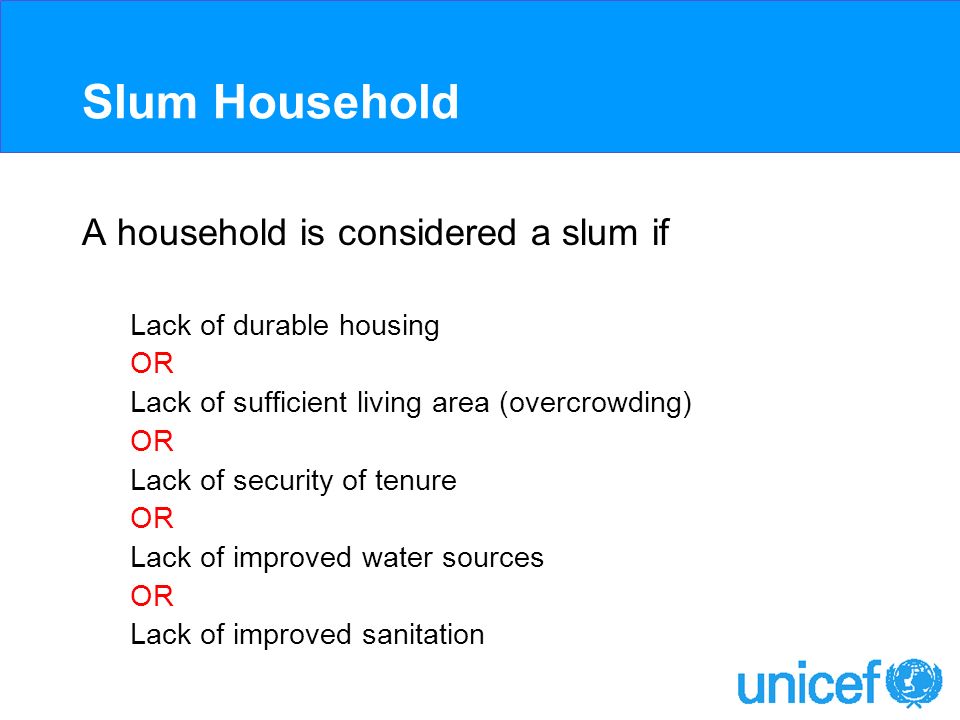 Slum Household

A household is considered a slum if

Lack of durable housing
OR
Lack of sufficient living area (overcrowding)
OR
Lack of security of tenure
OR
Lack of improved water sources
OR
Lack of improved sanitation

unicef